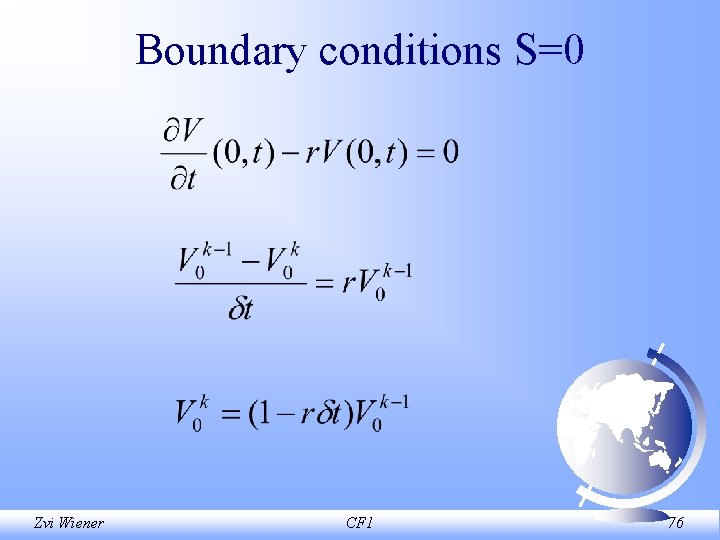 Boundary conditions S=0

$\frac{\partial V}{\partial t}(0,t) - rV(0,t) = 0$

$\frac{V_0^{k-1} - V_0^k}{\delta t} = rV_0^{k-1}$

$V_0^k = (1 - r\delta t)V_0^{k-1}$

Zvi Wiener

CF1

76